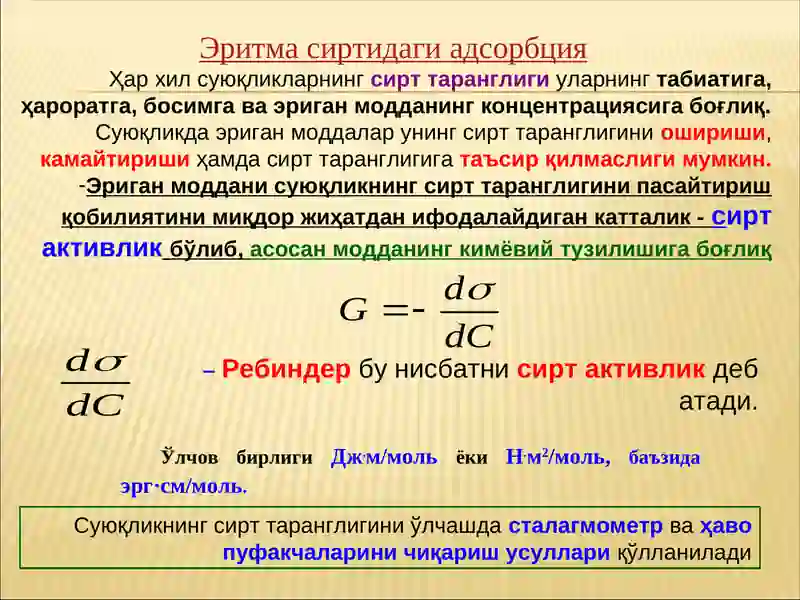 Эритма сиртидаги адсорбция

Ҳар хил суюқликларнинг сирт таранглиги уларнинг табиатига, ҳароратга, босимга ва эриган модданинг концентрациясига боғлиқ.

Суюқликда эриган моддалар унинг сирт таранглигини ошириши, камайтириши ҳамда сирт таранглигига таъсир қилмаслиги мумкин.

-Эриган моддани суюқликнинг сирт таранглигини пасайтириш қобилиятини миқдор жиҳатдан ифодалайдиган катталик - сирт активлик бўлиб, асосан модданинг кимёвий тузилишига боғлиқ

$G = -\frac{d\sigma}{dC}$

$\frac{d\sigma}{dC}$ – Ребиндер бу нисбатни сирт активлик деб атади.

Ўлчов бирлиги Дж·м/моль ёки Н·м$^2$/моль, баъзида эрг·см/моль.

Суюқликнинг сирт таранглигини ўлчашда сталагмометр ва ҳаво пуфакчаларини чиқариш усуллари қўлланилади